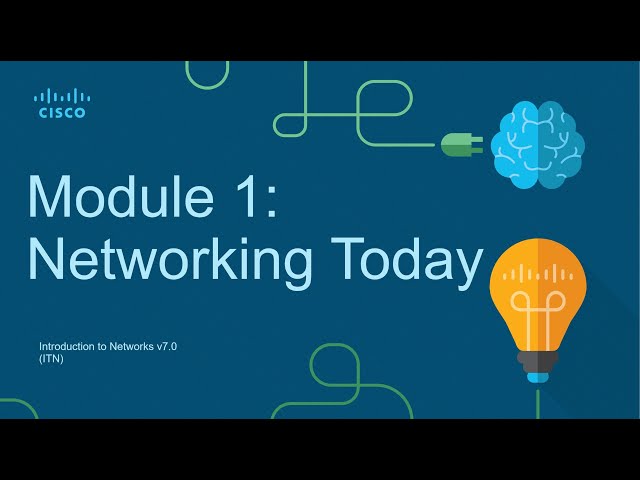 CISCO

Module 1:
Networking Today

Introduction to Networks v7.0
(ITN)